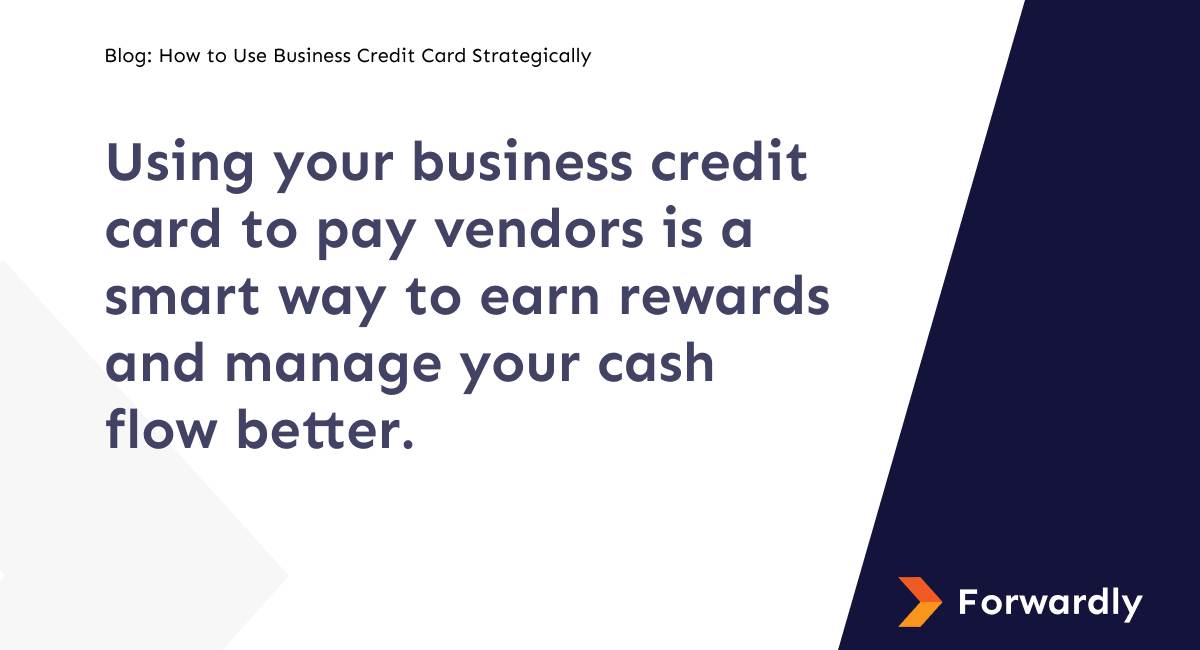 Blog: How to Use Business Credit Card Strategically

Using your business credit card to pay vendors is a smart way to earn rewards and manage your cash flow better.

Forwardly